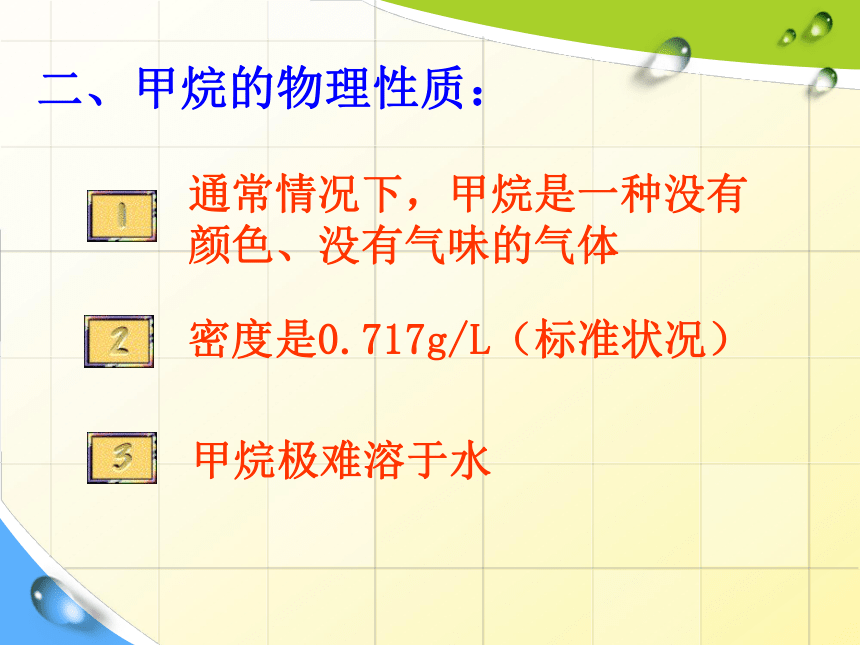 二、甲烷的物理性质：

1 通常情况下，甲烷是一种没有颜色、没有气味的气体

2 密度是0.717g/L（标准状况）

3 甲烷极难溶于水